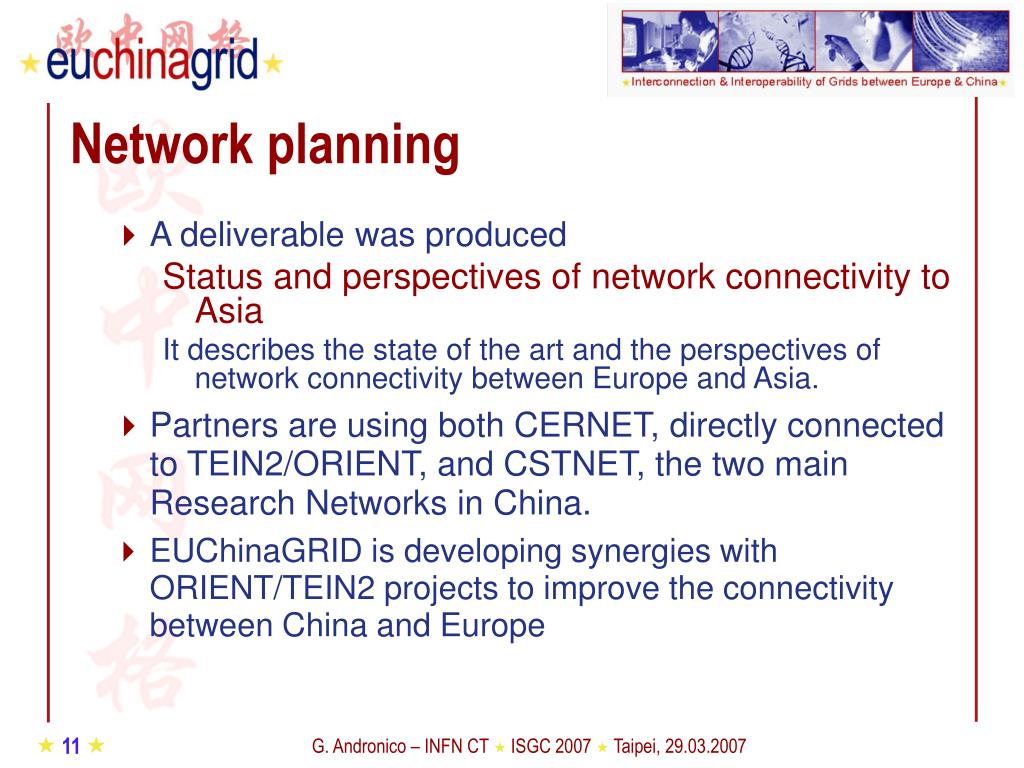 欧中网格
euchinagrid

Interconnection & Interoperability of Grids between Europe & China

Network planning

A deliverable was produced

Status and perspectives of network connectivity to Asia

It describes the state of the art and the perspectives of network connectivity between Europe and Asia.

Partners are using both CERNET, directly connected to TEIN2/ORIENT, and CSTNET, the two main Research Networks in China.

EUChinaGRID is developing synergies with ORIENT/TEIN2 projects to improve the connectivity between China and Europe

欧中网格

11

G. Andronico – INFN CT ISGC 2007 Taipei, 29.03.2007